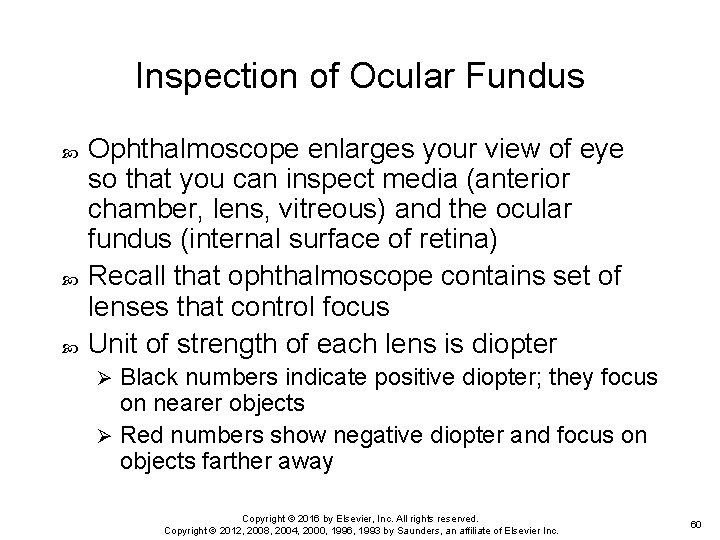 Inspection of Ocular Fundus

Ophthalmoscope enlarges your view of eye so that you can inspect media (anterior chamber, lens, vitreous) and the ocular fundus (internal surface of retina)

Recall that ophthalmoscope contains set of lenses that control focus

Unit of strength of each lens is diopter

Black numbers indicate positive diopter; they focus on nearer objects

Red numbers show negative diopter and focus on objects farther away

Copyright © 2016 by Elsevier, Inc. All rights reserved.
Copyright © 2012, 2008, 2004, 2000, 1996, 1993 by Saunders, an affiliate of Elsevier Inc.

60